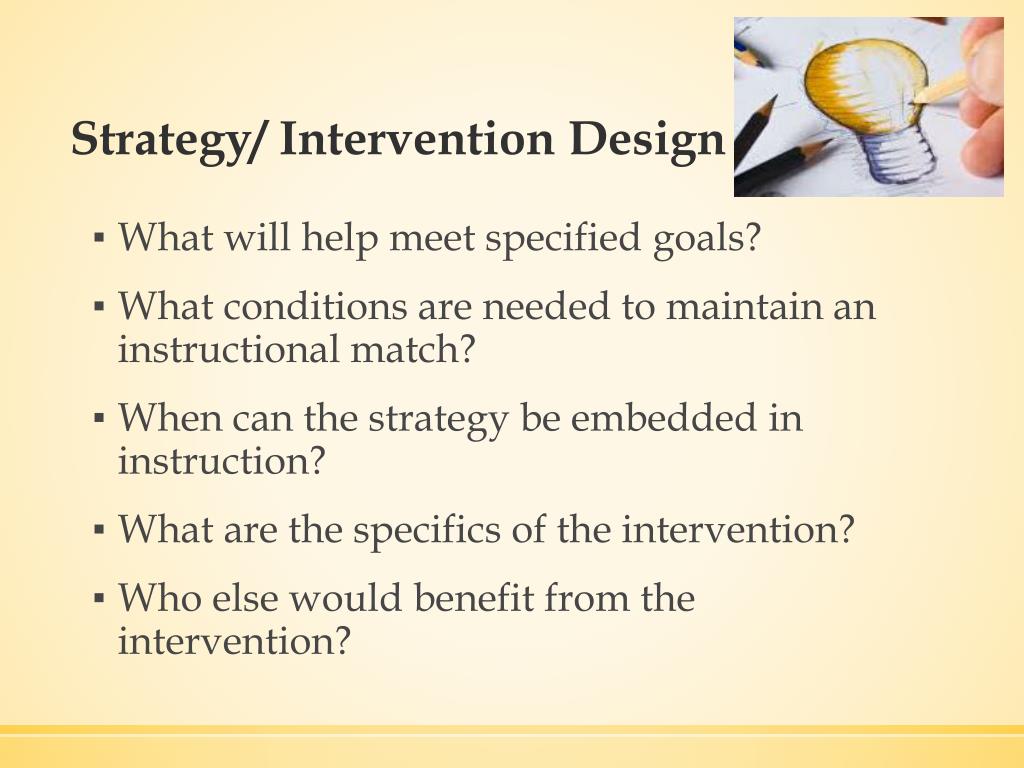 Strategy/ Intervention Design

▪ What will help meet specified goals?

▪ What conditions are needed to maintain an instructional match?

▪ When can the strategy be embedded in instruction?

▪ What are the specifics of the intervention?

▪ Who else would benefit from the intervention?